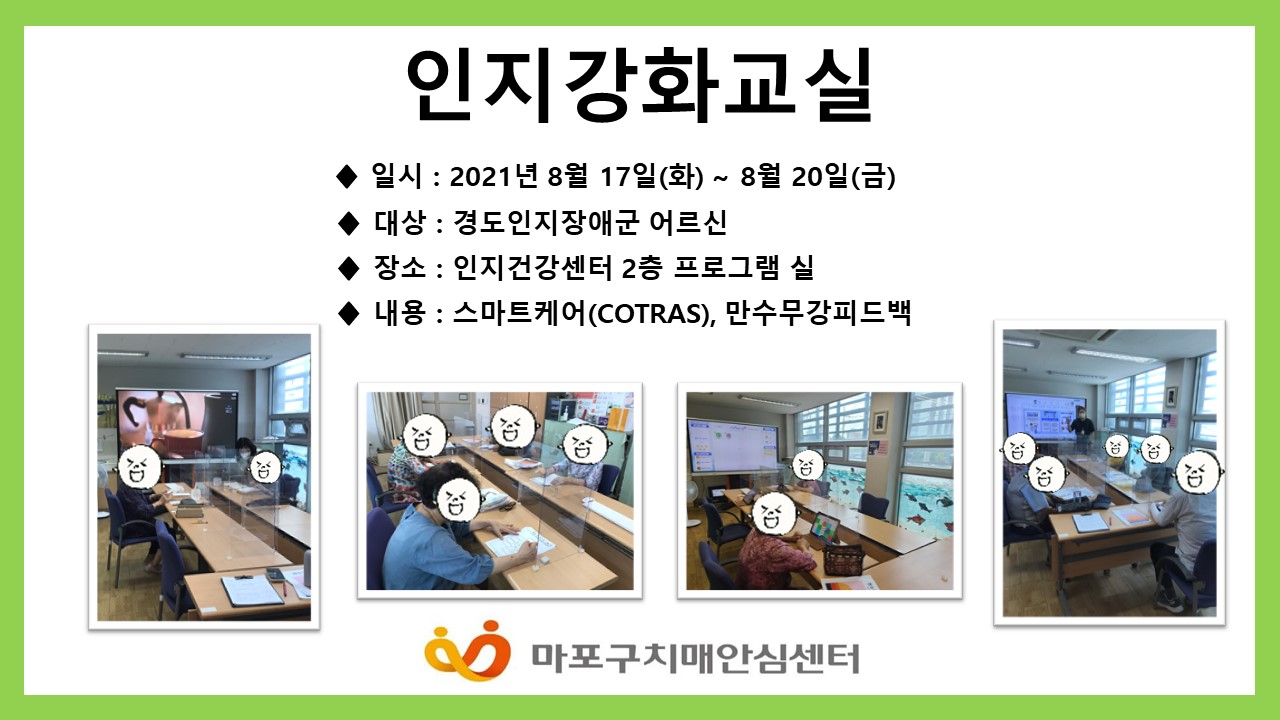 인지강화교실

◆ 일시 : 2021년 8월 17일(화) ~ 8월 20일(금)

◆ 대상 : 경도인지장애군 어르신

◆ 장소 : 인지건강센터 2층 프로그램 실

◆ 내용 : 스마트케어(COTRAS), 만수무강피드백

마포구치매안심센터